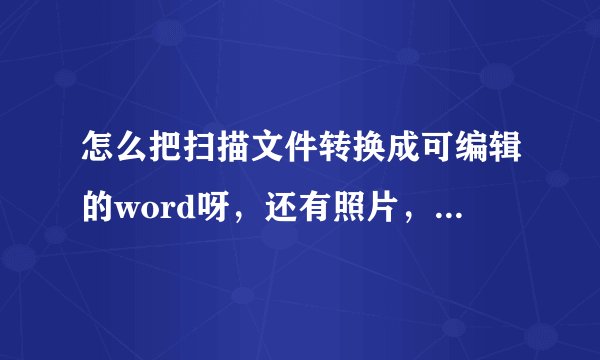 怎么把扫描文件转换成可编辑的word呀，还有照片，...